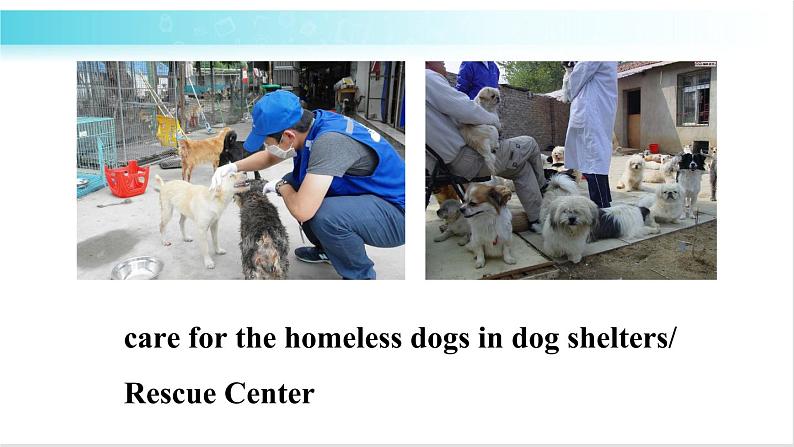 care for the homeless dogs in dog shelters/
Rescue Center